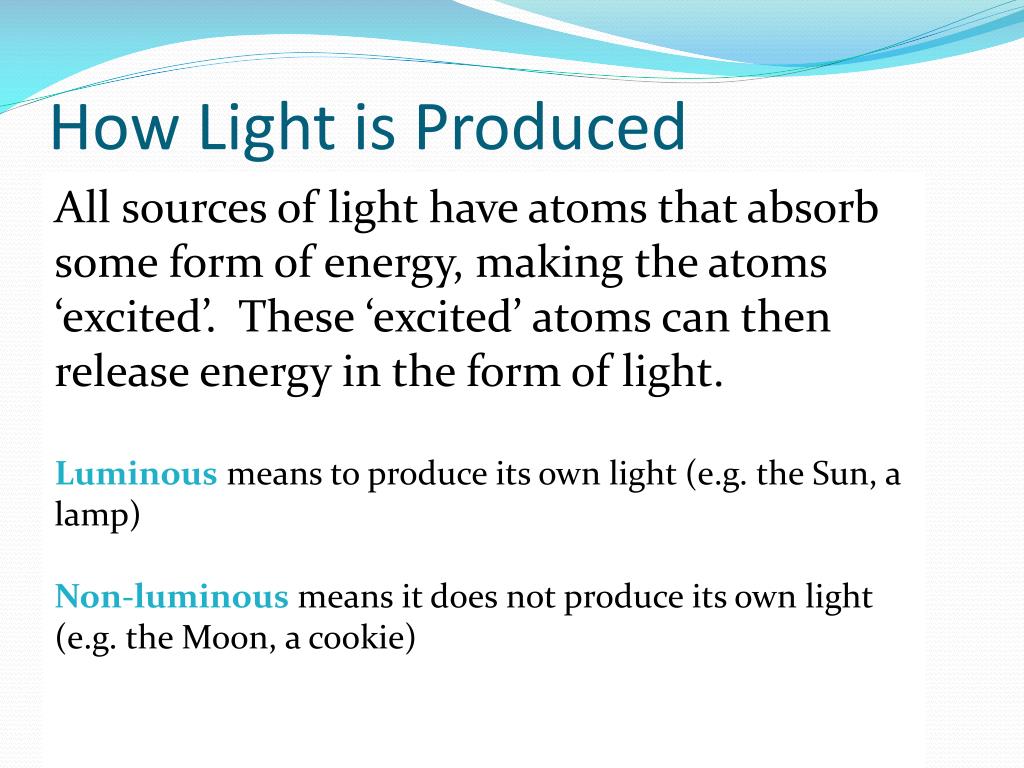 How Light is Produced

All sources of light have atoms that absorb some form of energy, making the atoms ‘excited’. These ‘excited’ atoms can then release energy in the form of light.

Luminous means to produce its own light (e.g. the Sun, a lamp)

Non-luminous means it does not produce its own light (e.g. the Moon, a cookie)